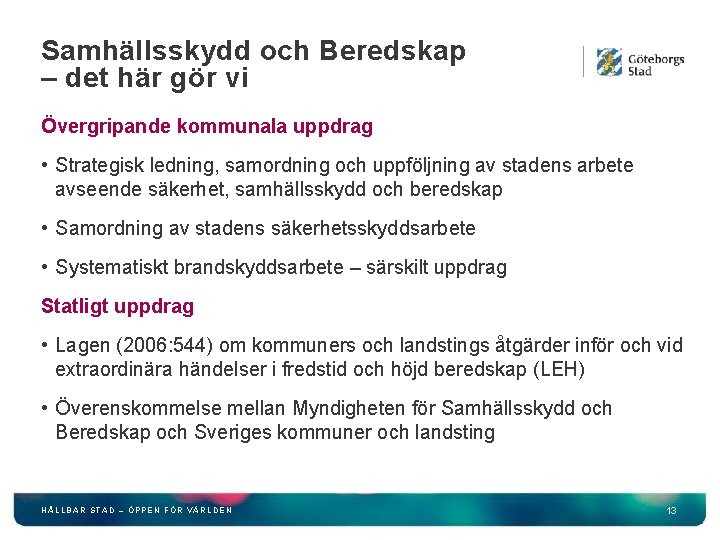 Samhällsskydd och Beredskap
– det här gör vi

Göteborgs Stad

Övergripande kommunala uppdrag

• Strategisk ledning, samordning och uppföljning av stadens arbete avseende säkerhet, samhällsskydd och beredskap

• Samordning av stadens säkerhetsskyddsarbete

• Systematiskt brandskyddsarbete – särskilt uppdrag

Statligt uppdrag

• Lagen (2006:544) om kommuners och landstings åtgärder inför och vid extraordinära händelser i fredstid och höjd beredskap (LEH)

• Överenskommelse mellan Myndigheten för Samhällsskydd och Beredskap och Sveriges kommuner och landsting

HÅLLBAR STAD – ÖPPEN FÖR VÄRLDEN

13